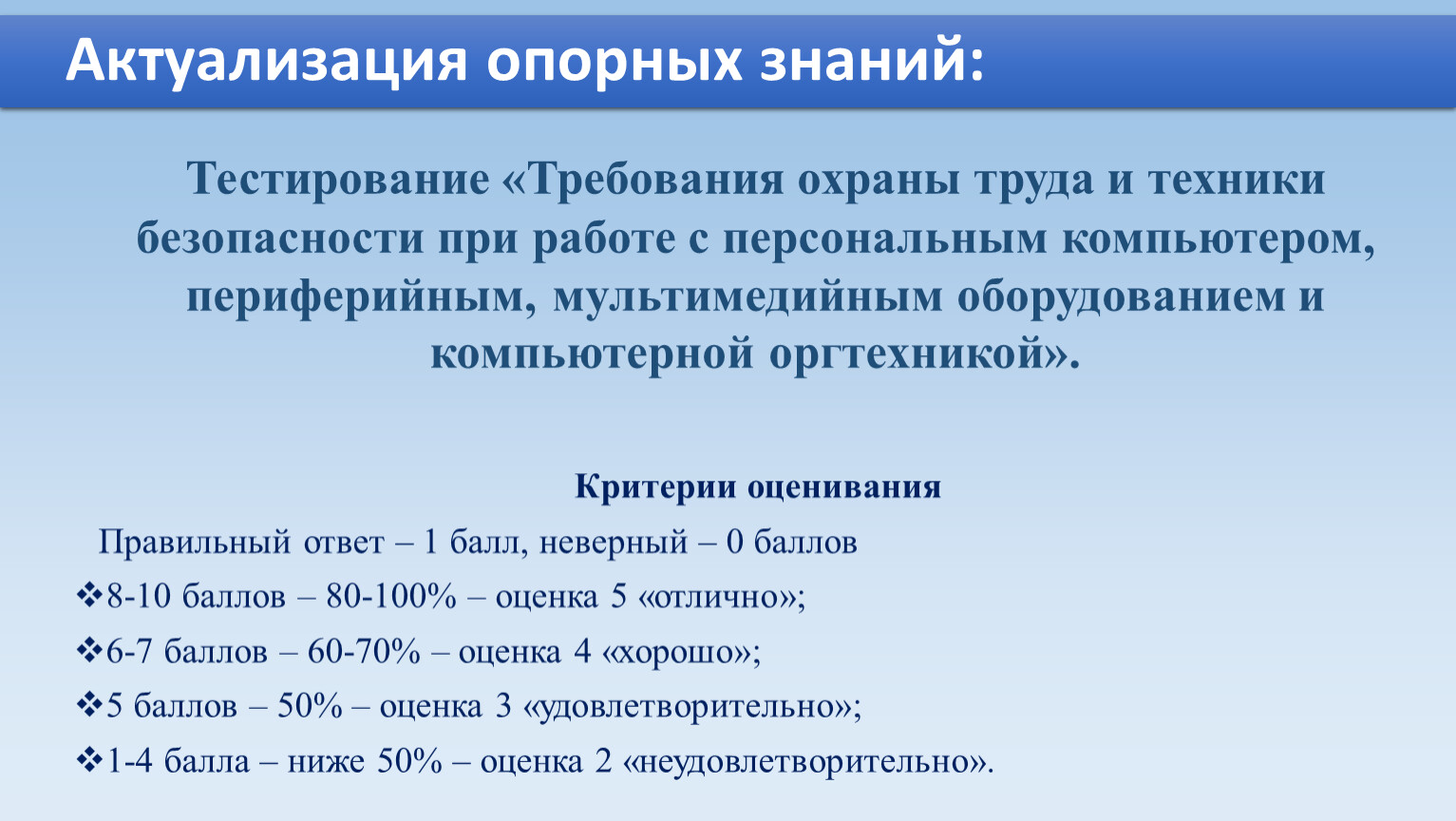 Актуализация опорных знаний:

Тестирование «Требования охраны труда и техники безопасности при работе с персональным компьютером, периферийным, мультимедийным оборудованием и компьютерной оргтехникой».

Критерии оценивания

Правильный ответ – 1 балл, неверный – 0 баллов

❖8-10 баллов – 80-100% – оценка 5 «отлично»;

❖6-7 баллов – 60-70% – оценка 4 «хорошо»;

❖5 баллов – 50% – оценка 3 «удовлетворительно»;

❖1-4 балла – ниже 50% – оценка 2 «неудовлетворительно».